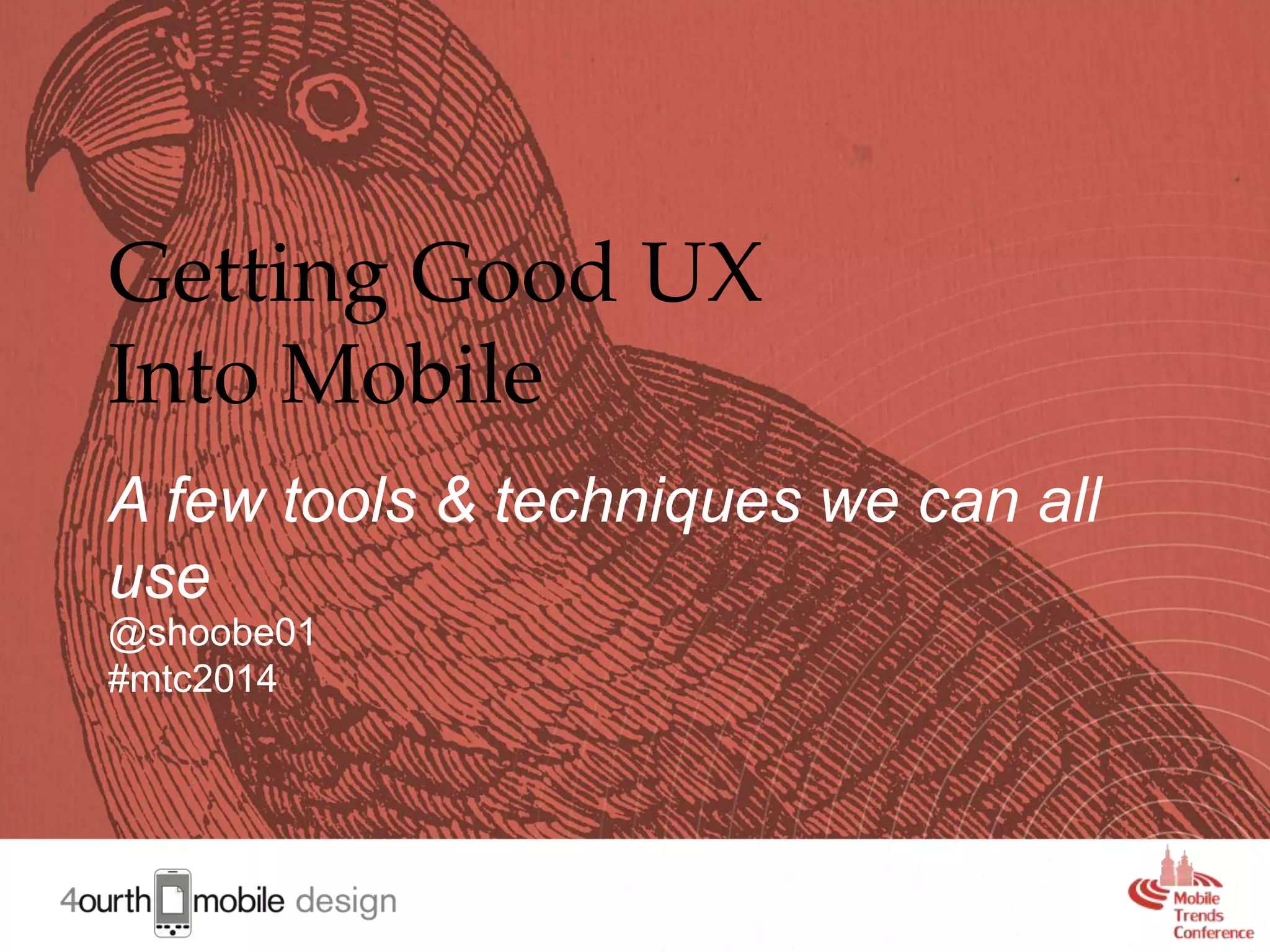 Getting Good UX Into Mobile

A few tools & techniques we can all use

@shoobe01
#mtc2014

4ourth mobile design

Mobile Trends Conference